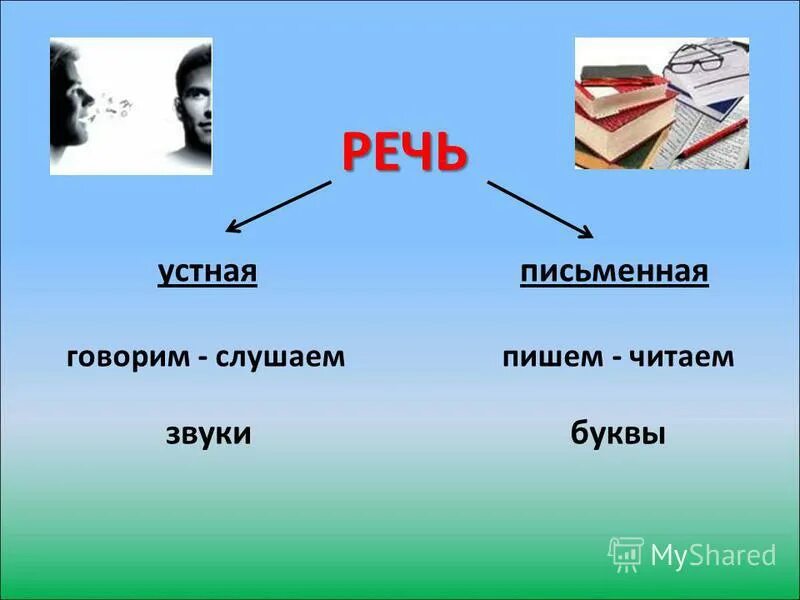 РЕЧЬ

устная

говорим - слушаем

звуки

письменная

пишем - читаем

буквы

MyShared